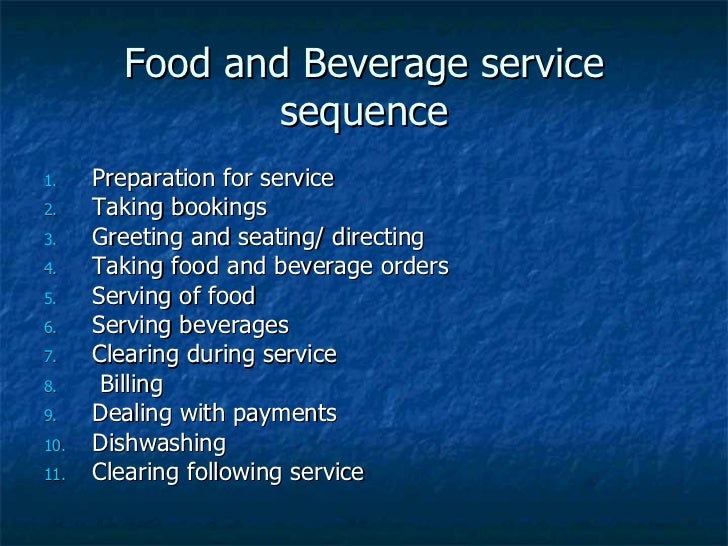 Food and Beverage service sequence

1. Preparation for service
2. Taking bookings
3. Greeting and seating/ directing
4. Taking food and beverage orders
5. Serving of food
6. Serving beverages
7. Clearing during service
8. Billing
9. Dealing with payments
10. Dishwashing
11. Clearing following service